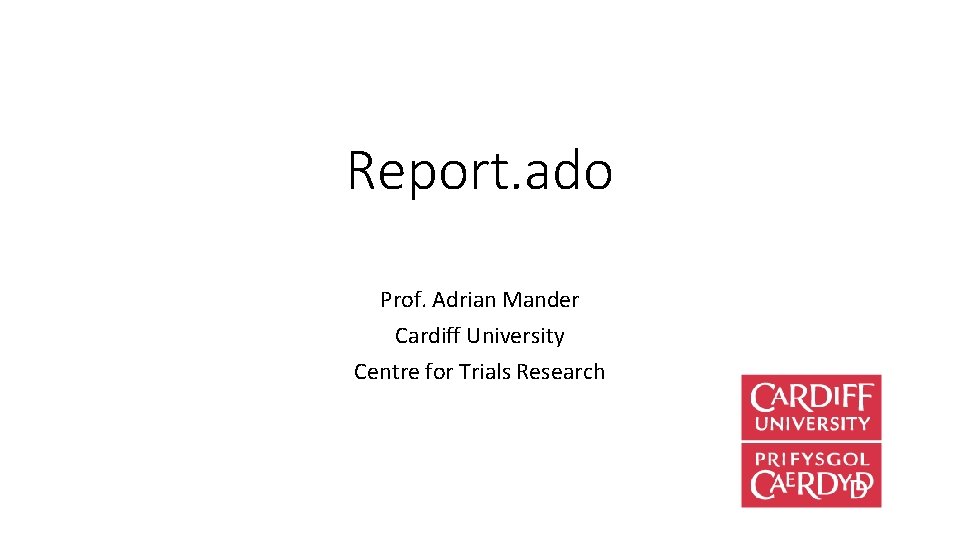 Report.ado

Prof. Adrian Mander
Cardiff University
Centre for Trials Research

CARDIFF
UNIVERSITY
PRIFYSGOL
CAERDYDD